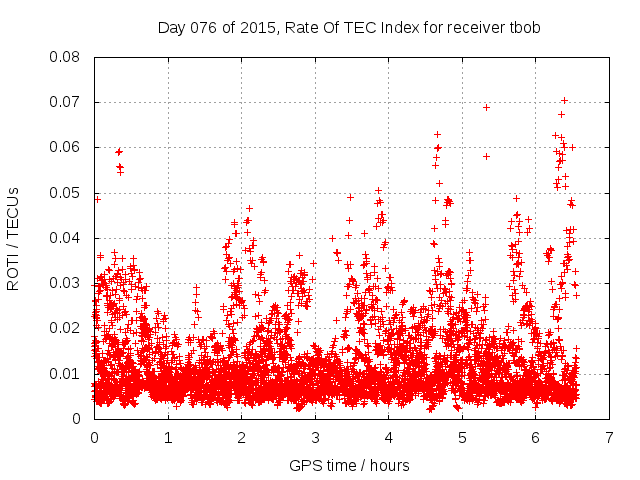 Day 076 of 2015, Rate Of TEC Index for receiver tbob

ROTI / TECUs

0.08
0.07
0.06
0.05
0.04
0.03
0.02
0.01
0

0
1
2
3
4
5
6
7

GPS time / hours